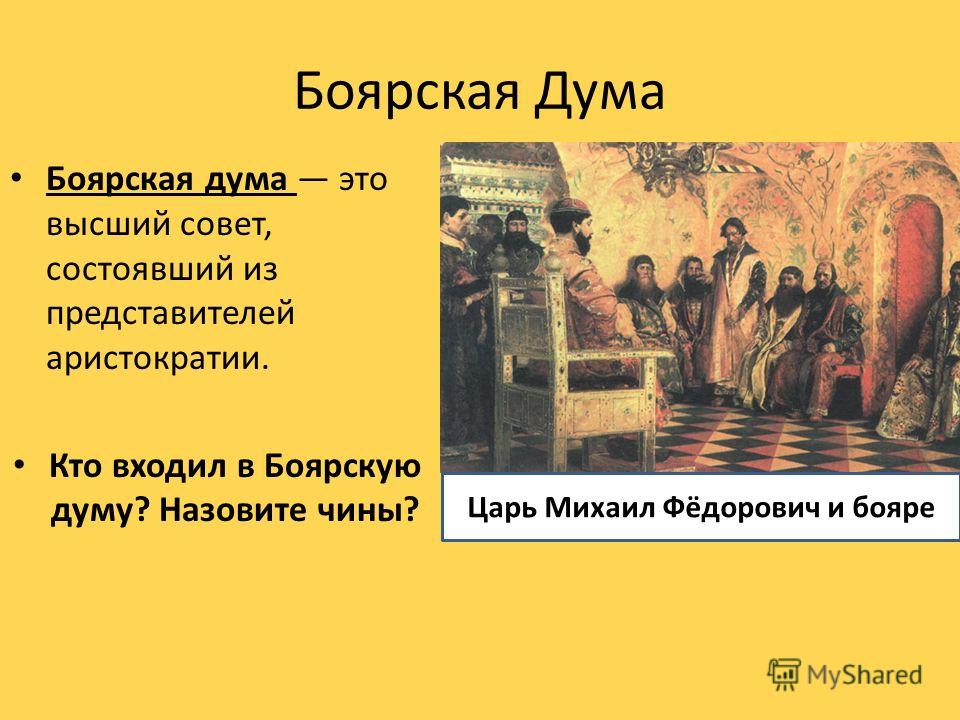 Боярская Дума

• Боярская дума — это высший совет, состоявший из представителей аристократии.

• Кто входил в Боярскую думу? Назовите чины?

Царь Михаил Фёдорович и бояре

MyShared